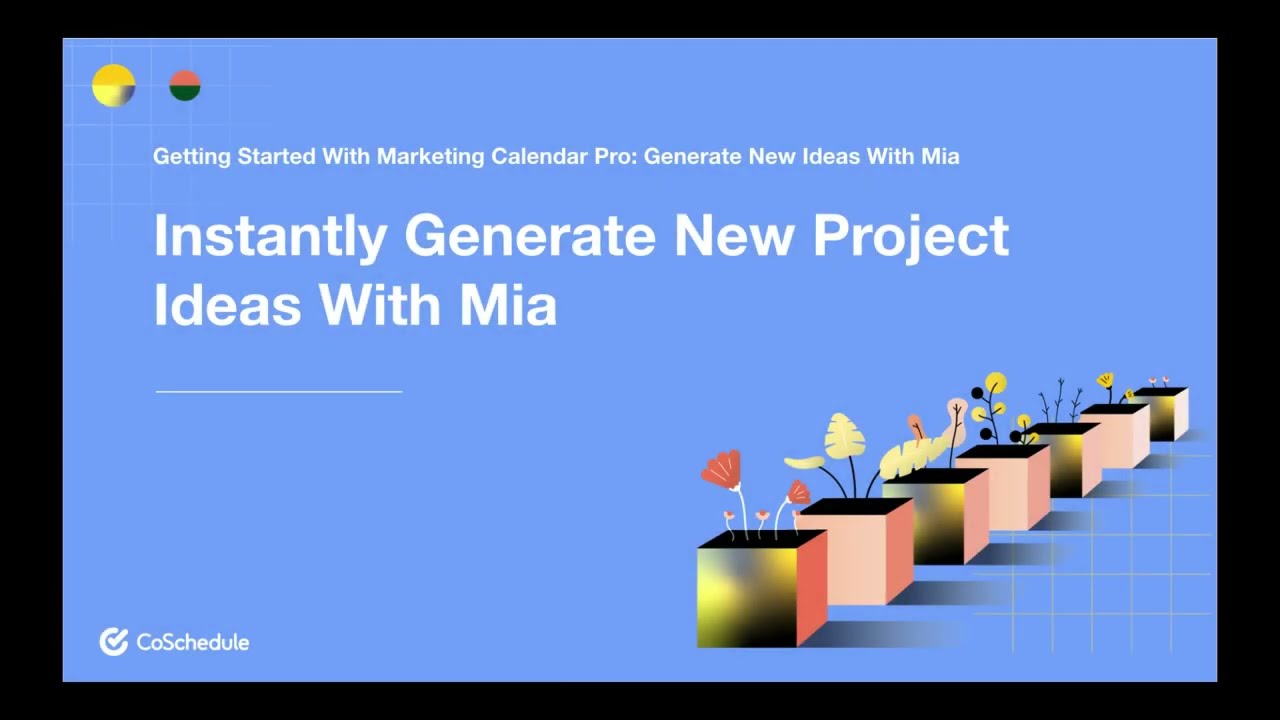 Getting Started With Marketing Calendar Pro: Generate New Ideas With Mia

Instantly Generate New Project Ideas With Mia

CoSchedule